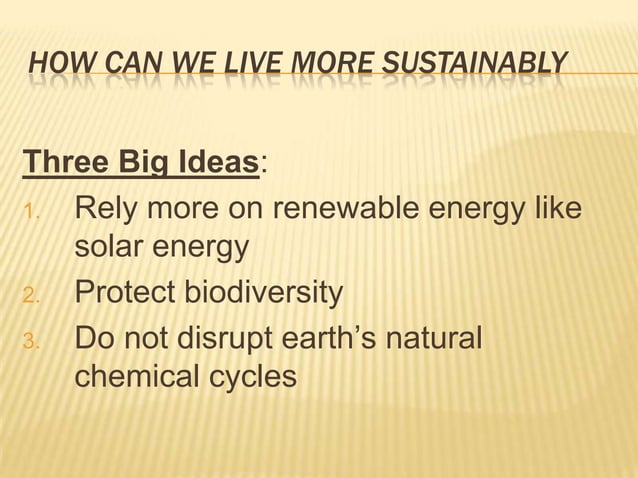 HOW CAN WE LIVE MORE SUSTAINABLY

Three Big Ideas:

1. Rely more on renewable energy like solar energy
2. Protect biodiversity
3. Do not disrupt earth's natural chemical cycles